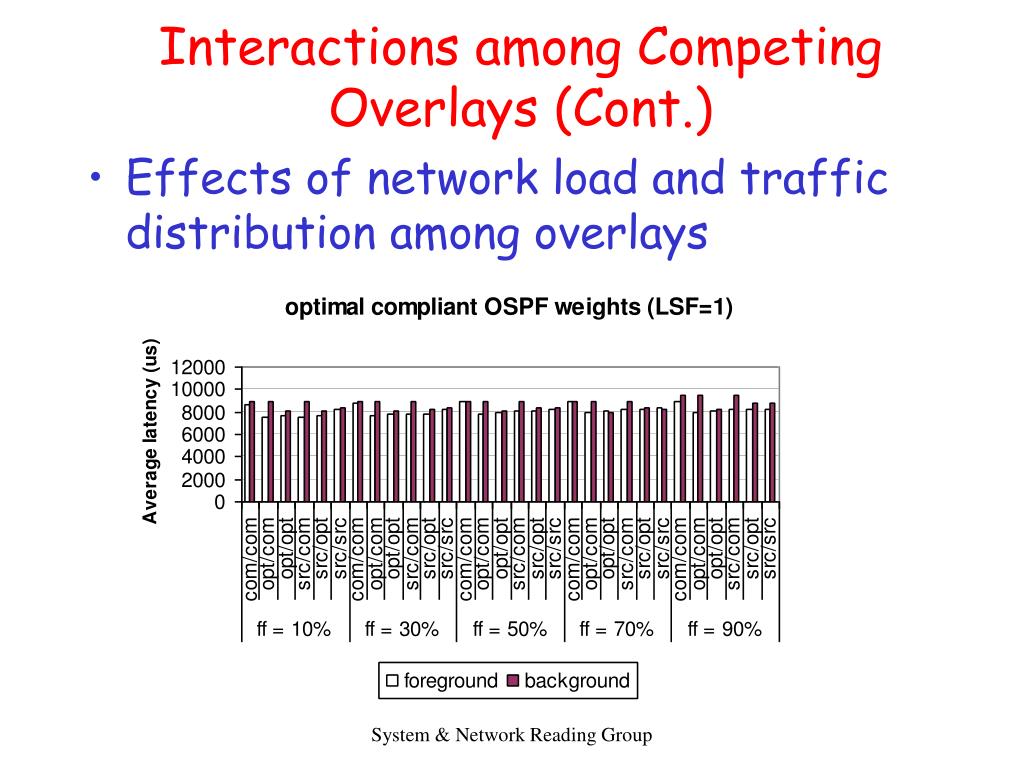 Interactions among Competing Overlays (Cont.)

• Effects of network load and traffic distribution among overlays

optimal compliant OSPF weights (LSF=1)

Average latency (us)

12000
10000
8000
6000
4000
2000
0

com/com
opt/com
opt/opt
src/com
src/opt
src/src
com/com
opt/com
opt/opt
src/com
src/opt
src/src
com/com
opt/com
opt/opt
src/com
src/opt
src/src
com/com
opt/com
opt/opt
src/com
src/opt
src/src
com/com
opt/com
opt/opt
src/com
src/opt
src/src

ff = 10%
ff = 30%
ff = 50%
ff = 70%
ff = 90%

foreground
background

System & Network Reading Group